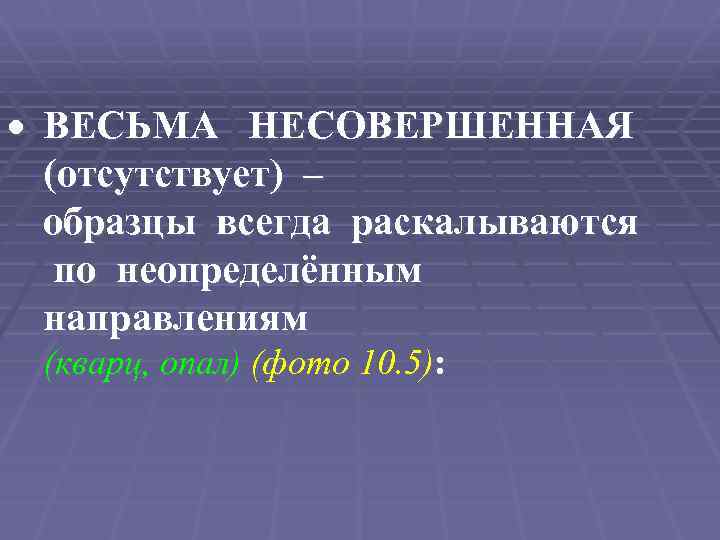 • ВЕСЬМА НЕСОВЕРШЕННАЯ (отсутствует) – образцы всегда раскалываются по неопределённым направлениям (кварц, опал) (фото 10.5):